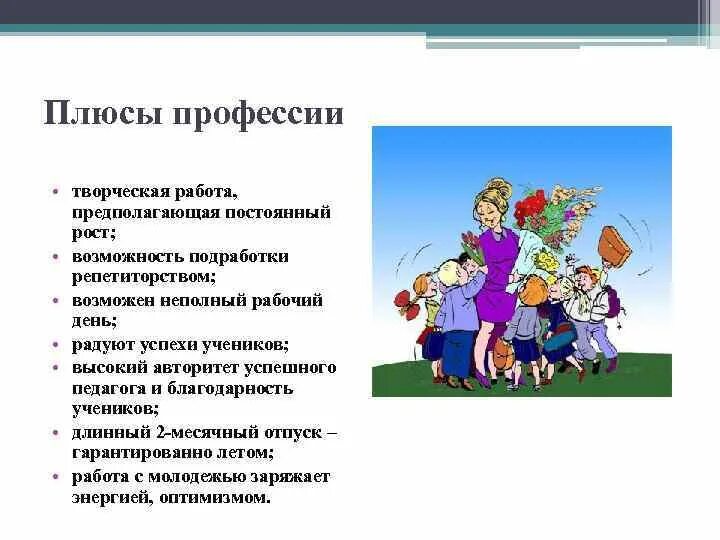 Плюсы профессии

• творческая работа, предполагающая постоянный рост;
• возможность подработки репетиторством;
• возможен неполный рабочий день;
• радуют успехи учеников;
• высокий авторитет успешного педагога и благодарность учеников;
• длинный 2-месячный отпуск – гарантированно летом;
• работа с молодежью заряжает энергией, оптимизмом.